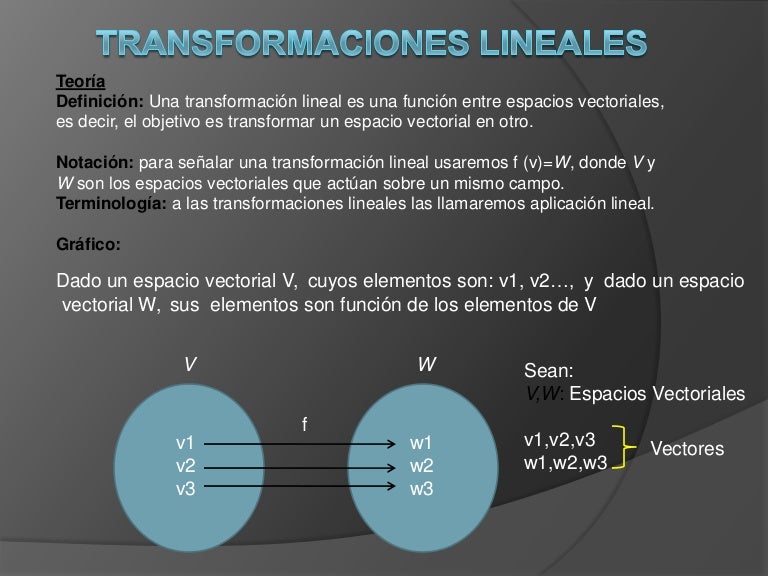 TRANSFORMACIONES LINEALES

Teoría
Definición: Una transformación lineal es una función entre espacios vectoriales, es decir, el objetivo es transformar un espacio vectorial en otro.

Notación: para señalar una transformación lineal usaremos f (v)=W, donde V y W son los espacios vectoriales que actúan sobre un mismo campo.
Terminología: a las transformaciones lineales las llamaremos aplicación lineal.

Gráfico:

Dado un espacio vectorial V, cuyos elementos son: v1, v2…, y dado un espacio vectorial W, sus elementos son función de los elementos de V

V

W

f

v1
v2
v3

w1
w2
w3

Sean:
V,W: Espacios Vectoriales

v1,v2,v3
w1,w2,w3

Vectores